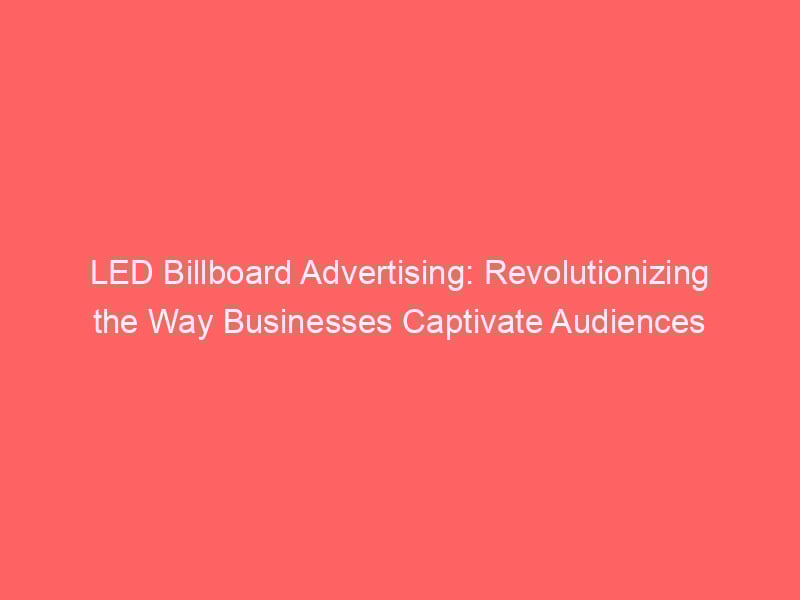 LED Billboard Advertising: Revolutionizing the Way Businesses Captivate Audiences